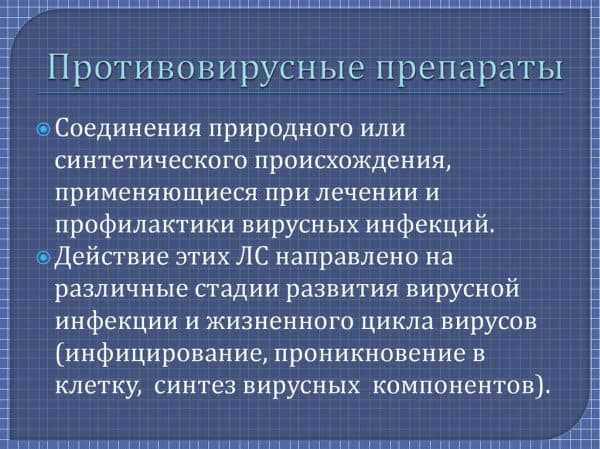 Противовирусные препараты

Соединения природного или синтетического происхождения, применяющиеся при лечении и профилактики вирусных инфекций.

Действие этих ЛС направлено на различные стадии развития вирусной инфекции и жизненного цикла вирусов (инфицирование, проникновение в клетку, синтез вирусных компонентов).